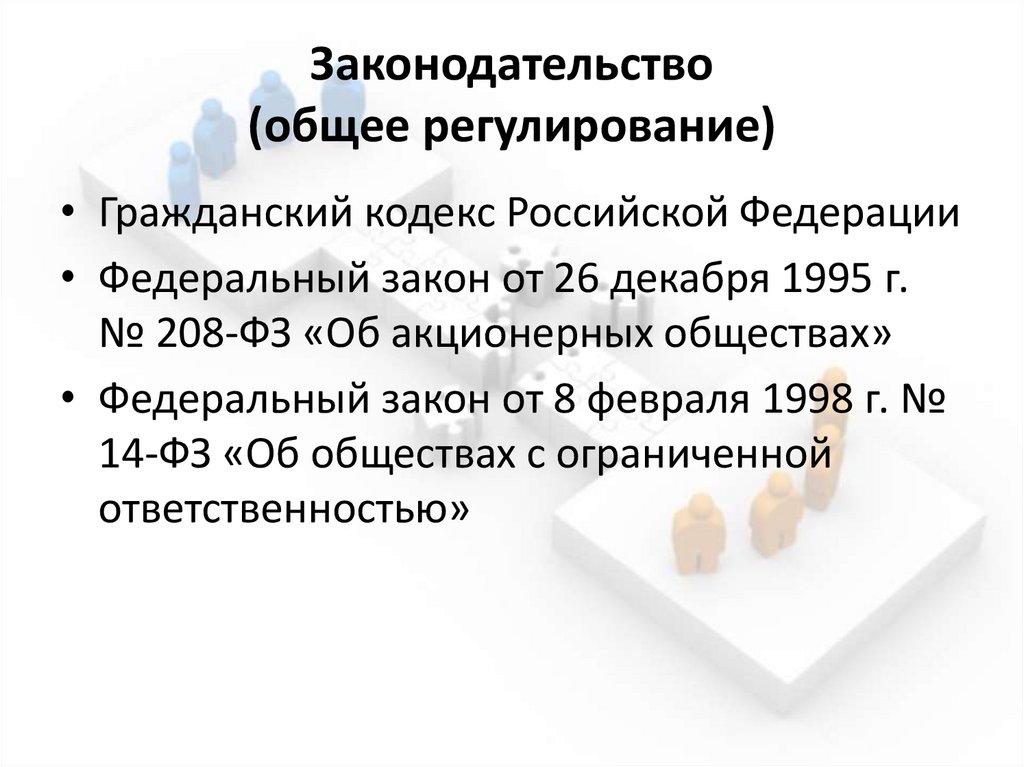 Законодательство
(общее регулирование)

• Гражданский кодекс Российской Федерации
• Федеральный закон от 26 декабря 1995 г. № 208-ФЗ «Об акционерных обществах»
• Федеральный закон от 8 февраля 1998 г. № 14-ФЗ «Об обществах с ограниченной ответственностью»